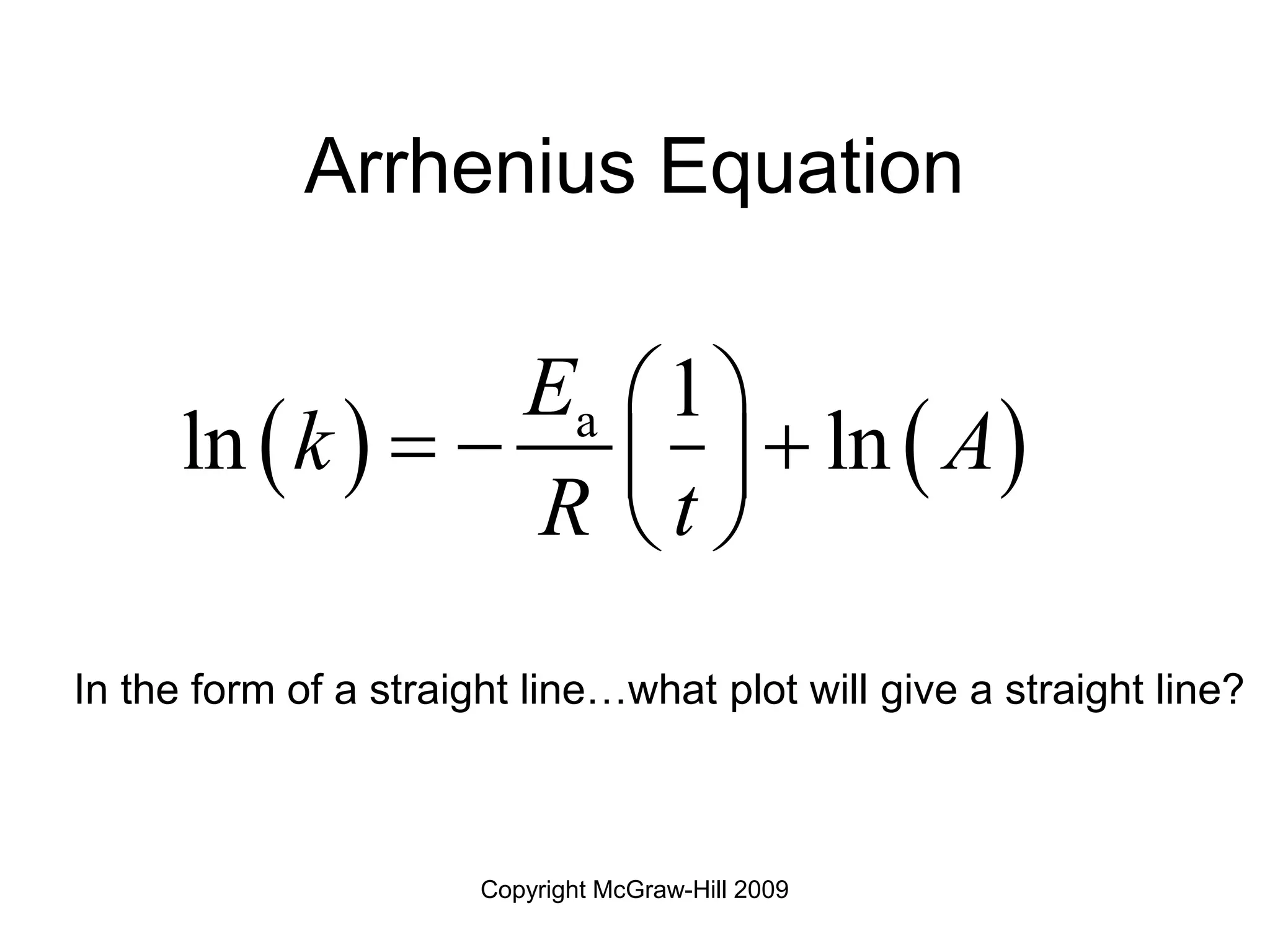 Arrhenius Equation

$\ln(k) = -\frac{E_a}{R}\left(\frac{1}{t}\right) + \ln(A)$

In the form of a straight line…what plot will give a straight line?

Copyright McGraw-Hill 2009